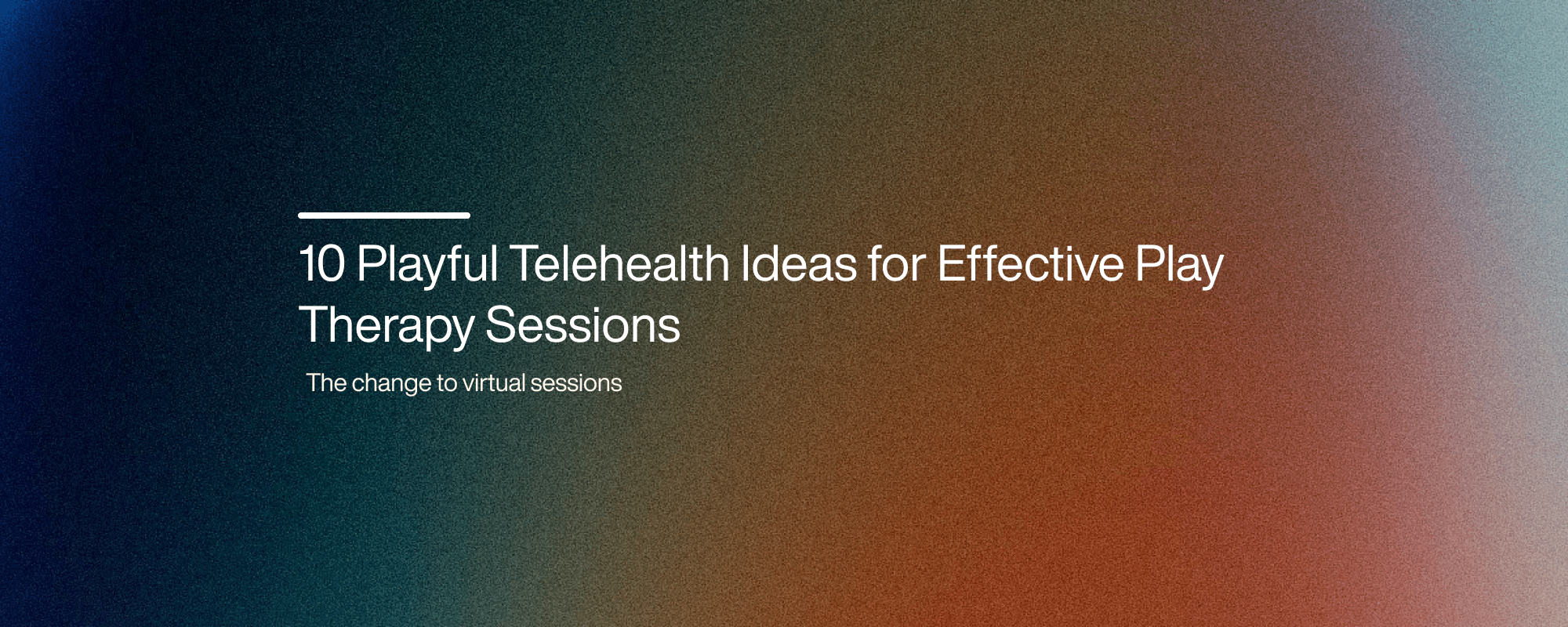 10 Playful Telehealth Ideas for Effective Play Therapy Sessions

The change to virtual sessions